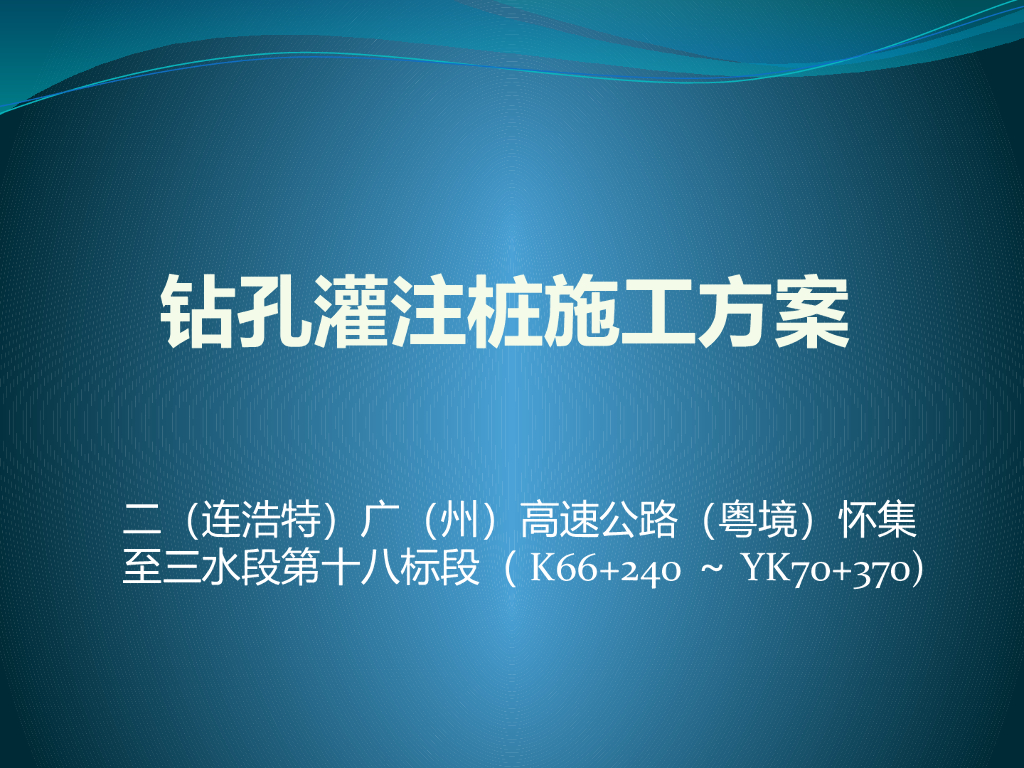 钻孔灌注桩施工方案

二（连浩特）广（州）高速公路（粤境）怀集至三水段第十八标段（ K66+240 ~ YK70+370）